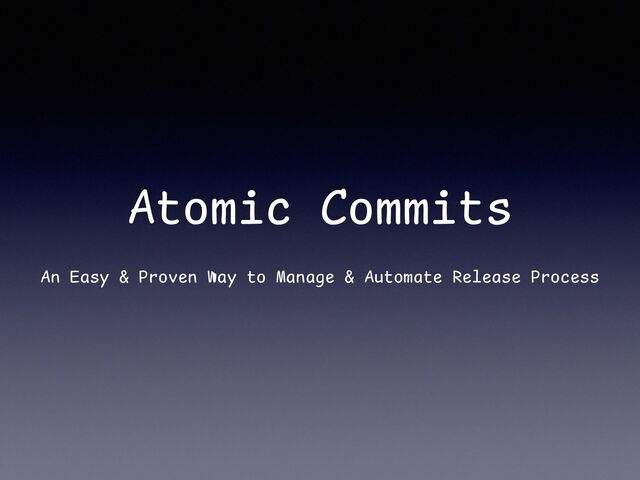 Atomic Commits

An Easy & Proven Way to Manage & Automate Release Process